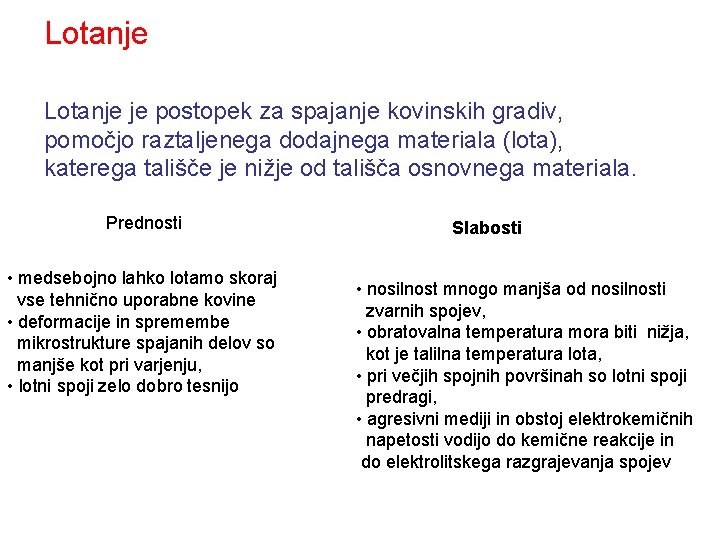 Lotanje

Lotanje je postopek za spajanje kovinskih gradiv, pomočjo raztaljenega dodajnega materiala (lota), katerega tališče je nižje od tališča osnovnega materiala.

Prednosti

• medsebojno lahko lotamo skoraj vse tehnično uporabne kovine
• deformacije in spremembe mikrostrukture spajanih delov so manjše kot pri varjenju,
• lotni spoji zelo dobro tesnijo

Slabosti

• nosilnost mnogo manjša od nosilnosti zvarnih spojev,
• obratovalna temperatura mora biti nižja, kot je talilna temperatura lota,
• pri večjih spojnih površinah so lotni spoji predragi,
• agresivni mediji in obstoj elektrokemičnih napetosti vodijo do kemične reakcije in do elektrolitskega razgrajevanja spojev